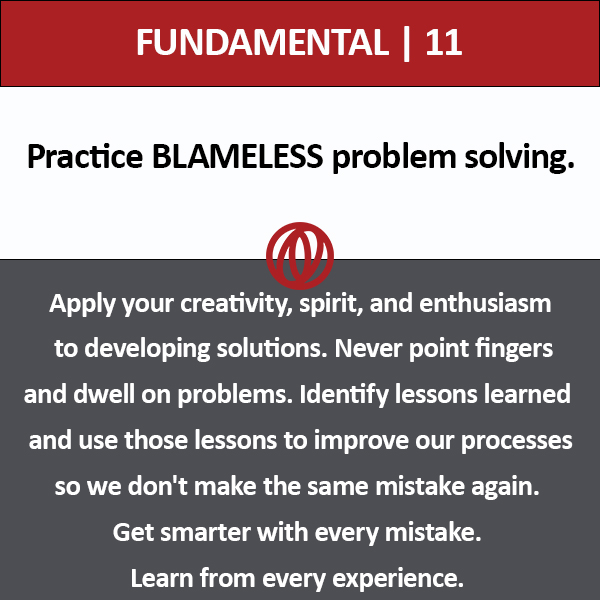 FUNDAMENTAL | 11

Practice BLAMELESS problem solving.

Apply your creativity, spirit, and enthusiasm to developing solutions. Never point fingers and dwell on problems. Identify lessons learned and use those lessons to improve our processes so we don't make the same mistake again. Get smarter with every mistake. Learn from every experience.